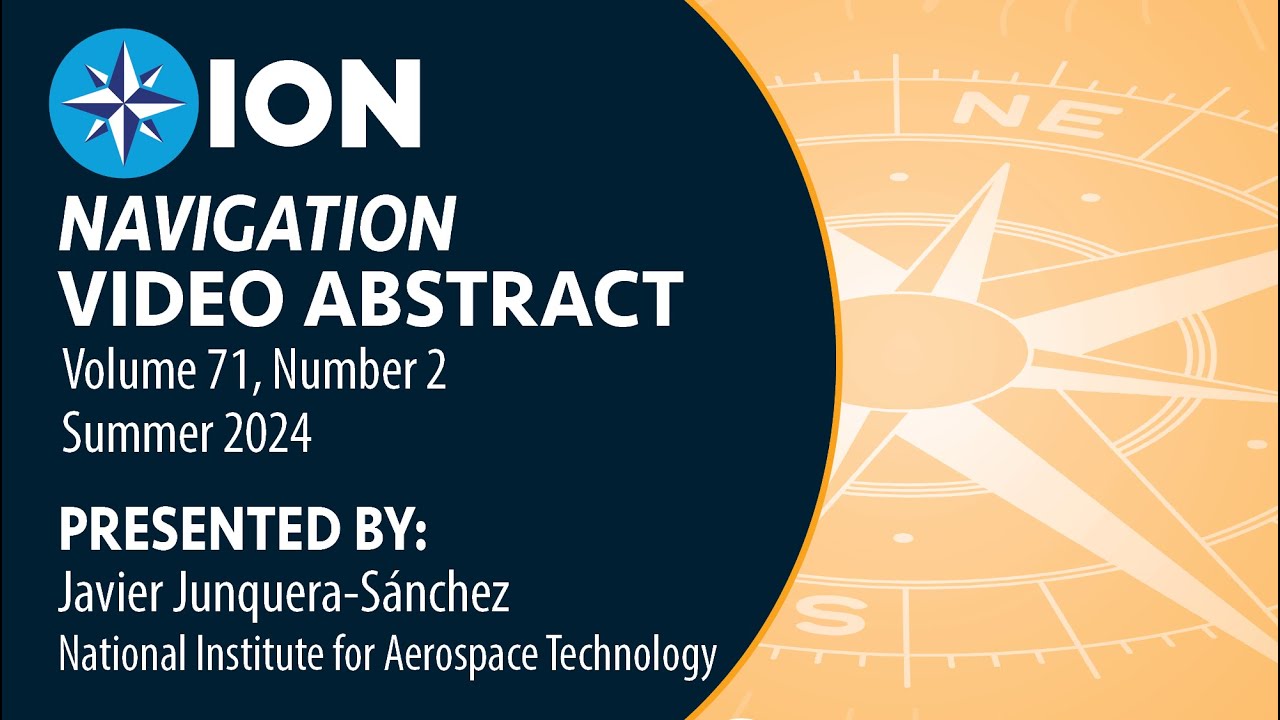 ION

NAVIGATION
VIDEO ABSTRACT
Volume 71, Number 2
Summer 2024

PRESENTED BY:
Javier Junquera-Sánchez
National Institute for Aerospace Technology

NE

S